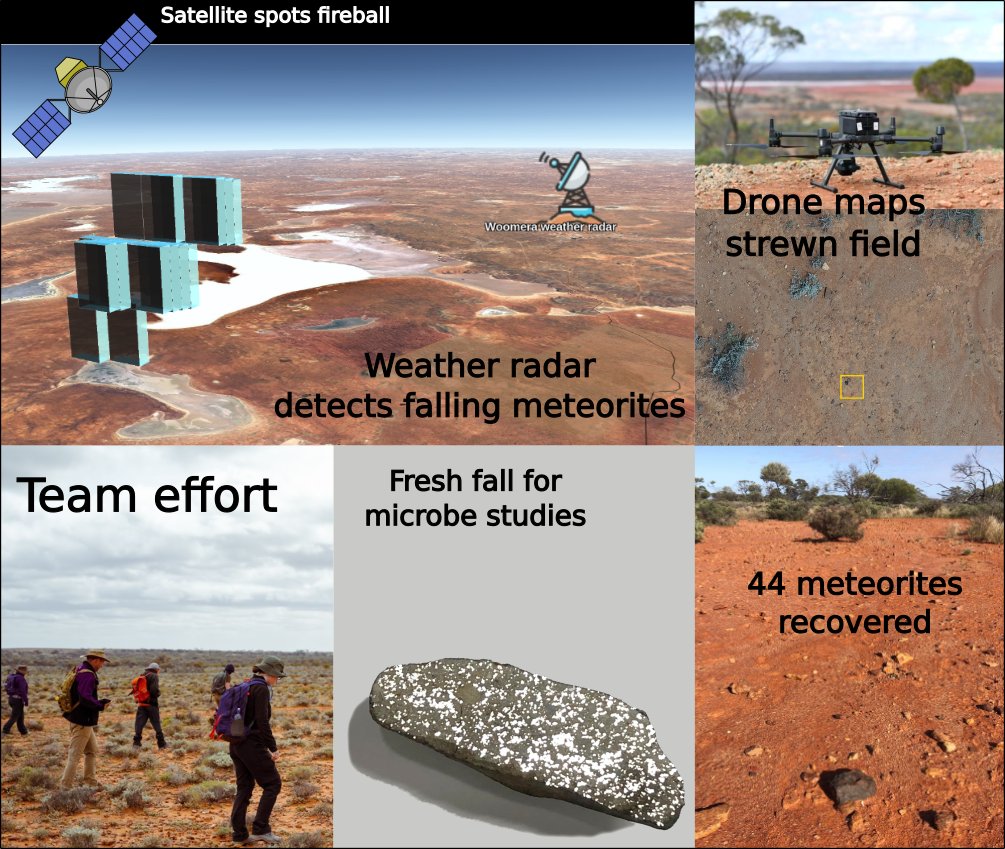 Satellite spots fireball

Woomera weather radar

Weather radar detects falling meteorites

Drone maps strewn field

Team effort

Fresh fall for microbe studies

44 meteorites recovered